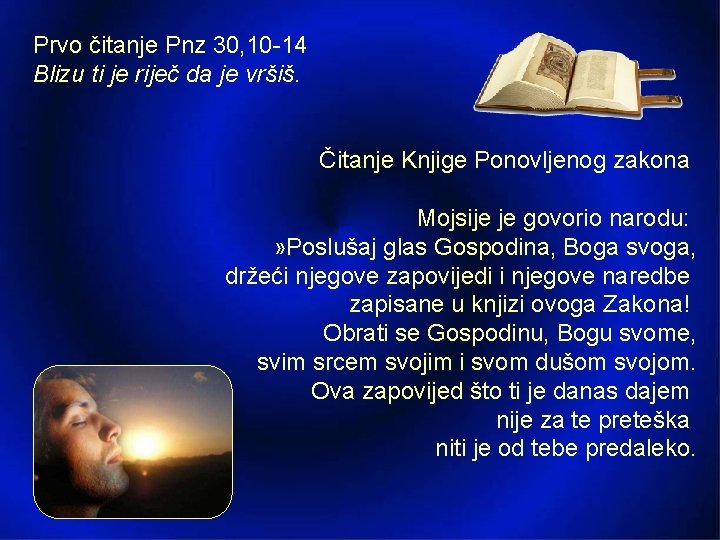 Prvo čitanje Pnz 30,10-14
Blizu ti je riječ da je vršiš.

Čitanje Knjige Ponovljenog zakona

Mojsije je govorio narodu:
»Poslušaj glas Gospodina, Boga svoga,
držeći njegove zapovijedi i njegove naredbe
zapisane u knjizi ovoga Zakona!
Obrati se Gospodinu, Bogu svome,
svim srcem svojim i svom dušom svojom.
Ova zapovijed što ti je danas dajem
nije za te preteška
niti je od tebe predaleko.